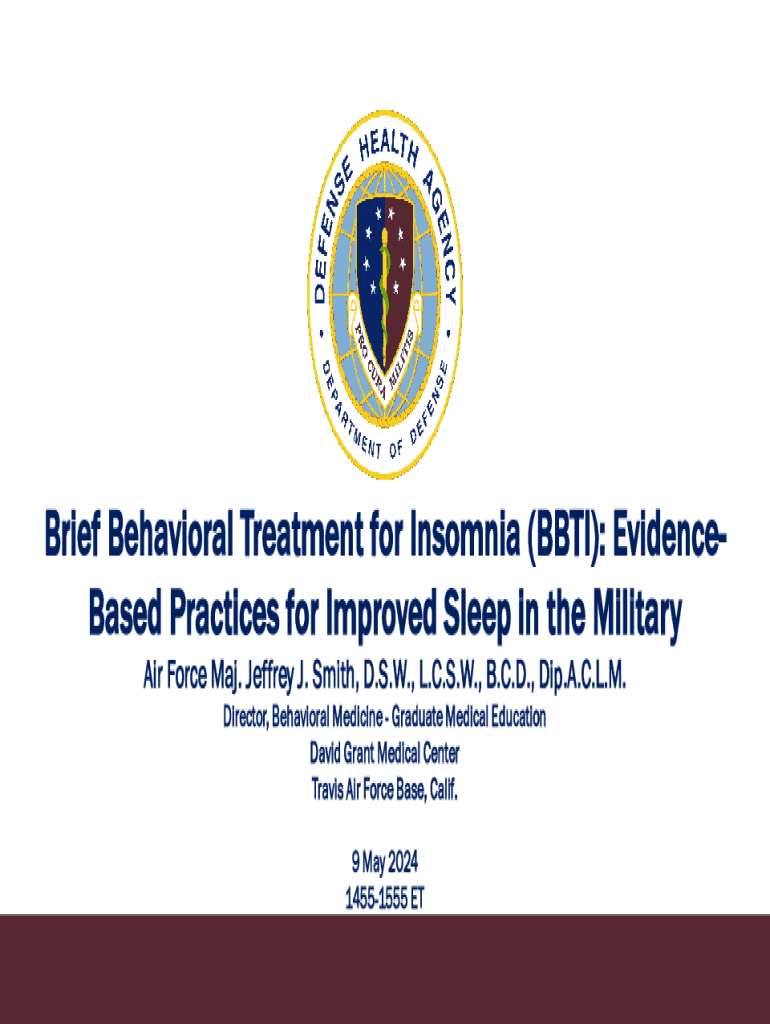 DEFENSE HEALTH AGENCY
PRO CURA MILITIS
DEPARTMENT OF DEFENSE

Brief Behavioral Treatment for Insomnia (BBTI): Evidence-Based Practices for Improved Sleep in the Military

Air Force Maj. Jeffrey J. Smith, D.S.W., L.C.S.W., B.C.D., Dip.A.C.L.M.

Director, Behavioral Medicine - Graduate Medical Education
David Grant Medical Center
Travis Air Force Base, Calif.

9 May 2024
1455-1555 ET